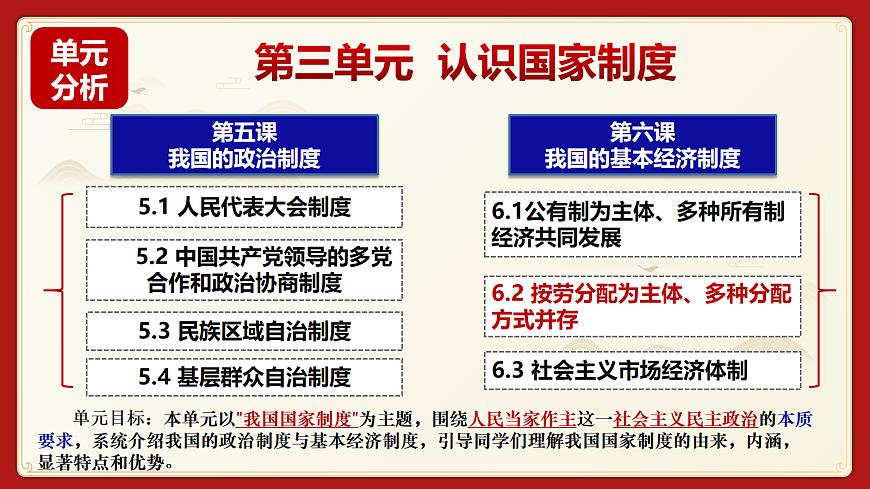 单元分析

第三单元 认识国家制度

第五课
我国的政治制度

5.1 人民代表大会制度

5.2 中国共产党领导的多党合作和政治协商制度

5.3 民族区域自治制度

5.4 基层群众自治制度

第六课
我国的基本经济制度

6.1公有制为主体、多种所有制经济共同发展

6.2 按劳分配为主体、多种分配方式并存

6.3 社会主义市场经济体制

单元目标：本单元以"我国国家制度"为主题，围绕人民当家作主这一社会主义民主政治的本质要求，系统介绍我国的政治制度与基本经济制度，引导同学们理解我国国家制度的由来，内涵，显著特点和优势。